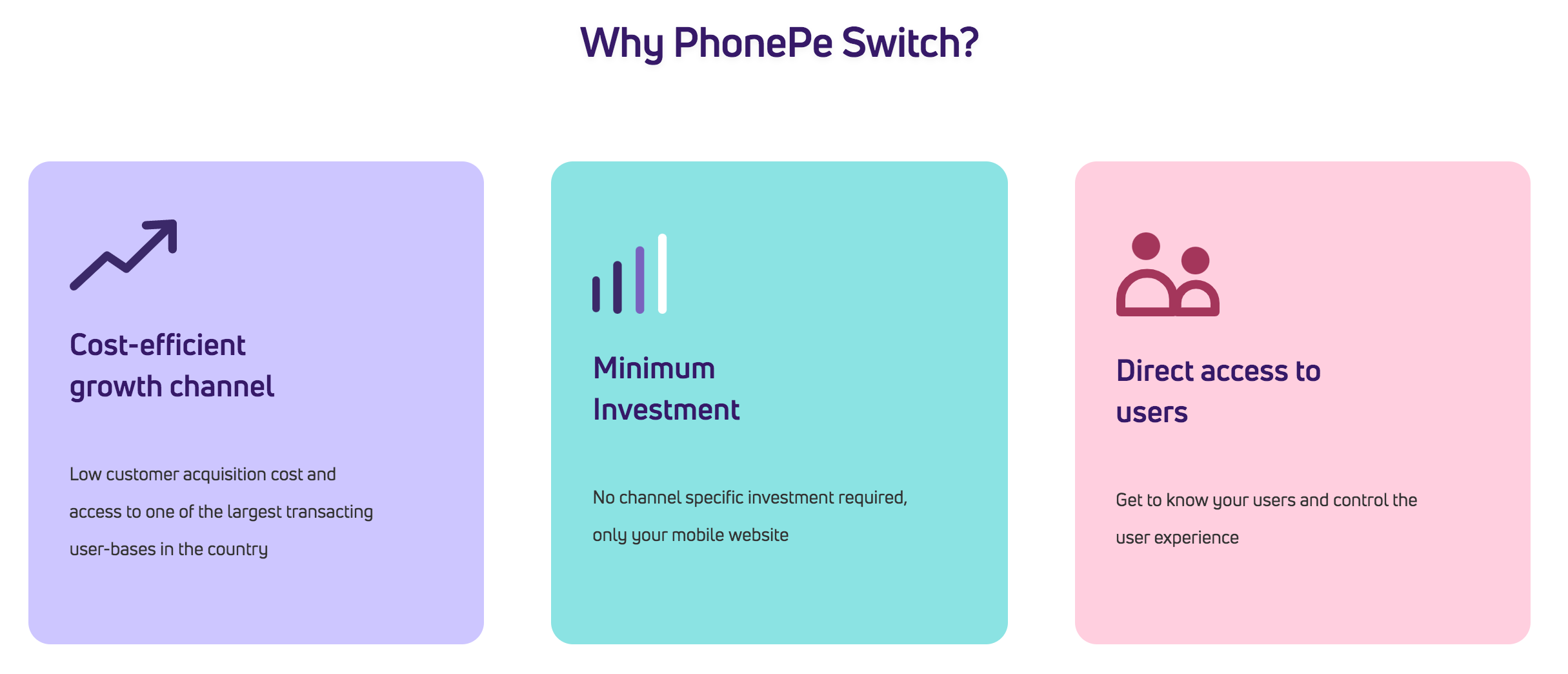 Why PhonePe Switch?

Cost-efficient growth channel

Low customer acquisition cost and access to one of the largest transacting user-bases in the country

Minimum Investment

No channel specific investment required, only your mobile website

Direct access to users

Get to know your users and control the user experience